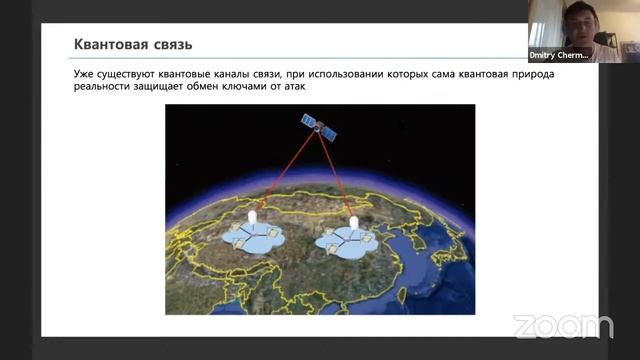 Квантовая связь

Уже существуют квантовые каналы связи, при использовании которых сама квантовая природа реальности защищает обмен ключами от атак

Dmitry Cherm...

zoom